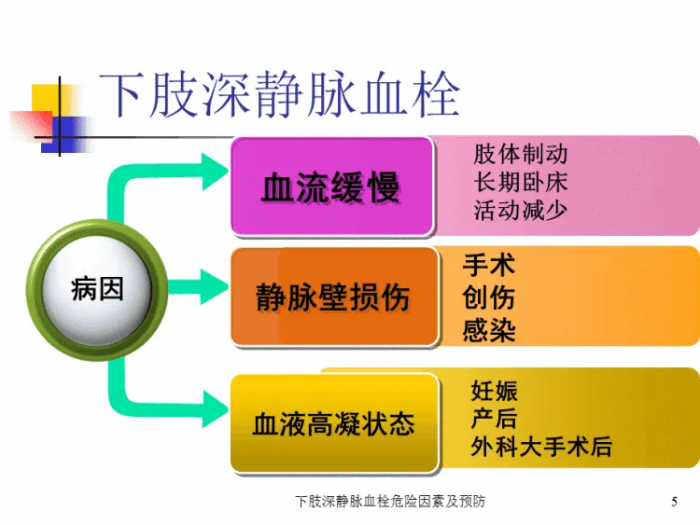 下肢深静脉血栓

病因

血流缓慢

肢体制动
长期卧床
活动减少

静脉壁损伤

手术
创伤
感染

血液高凝状态

妊娠
产后
外科大手术后

下肢深静脉血栓危险因素及预防

5